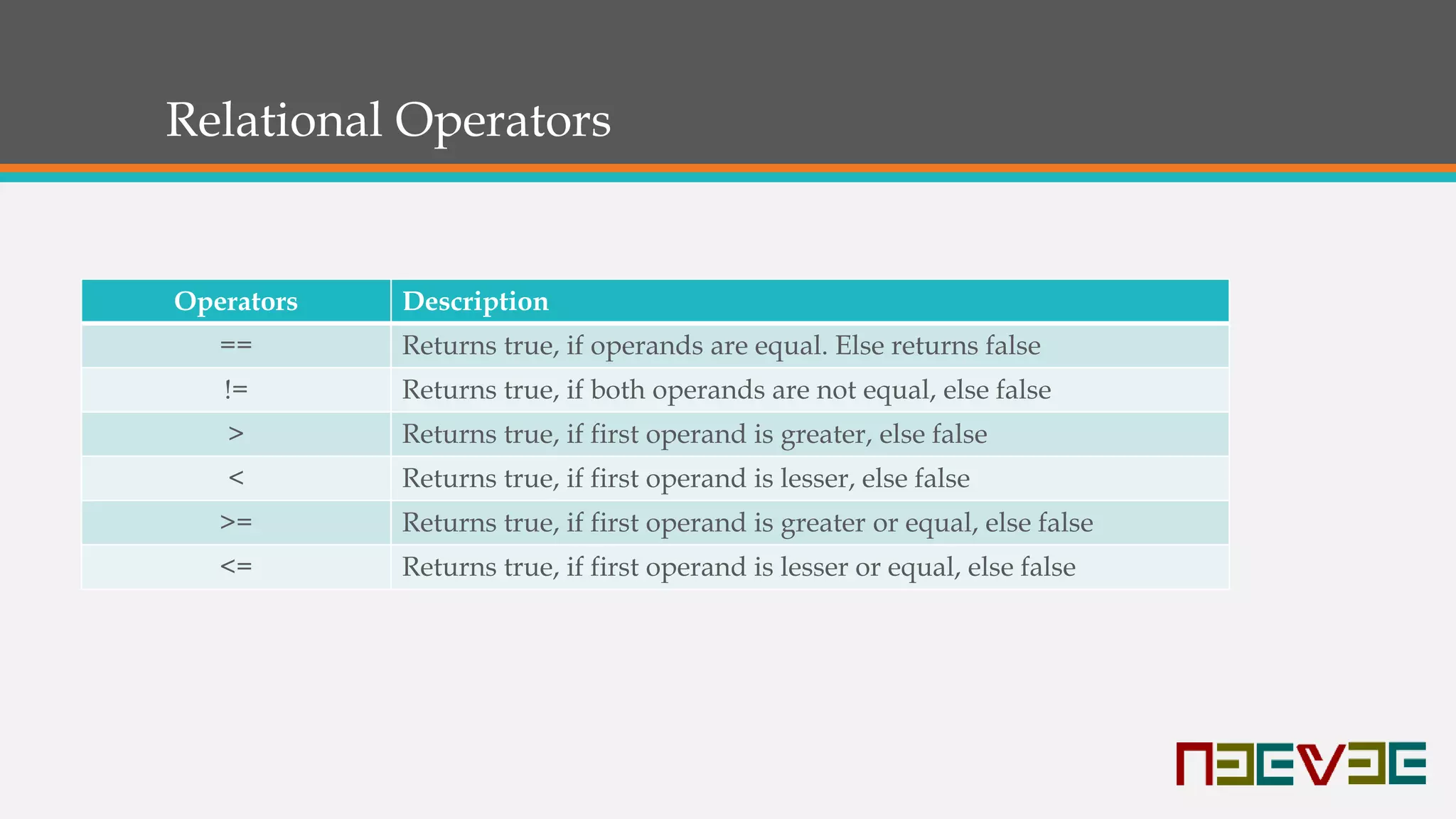 Relational Operators

| Operators | Description |
|---|---|
| == | Returns true, if operands are equal. Else returns false |
| != | Returns true, if both operands are not equal, else false |
| > | Returns true, if first operand is greater, else false |
| < | Returns true, if first operand is lesser, else false |
| >= | Returns true, if first operand is greater or equal, else false |
| <= | Returns true, if first operand is lesser or equal, else false |

NEEVEE